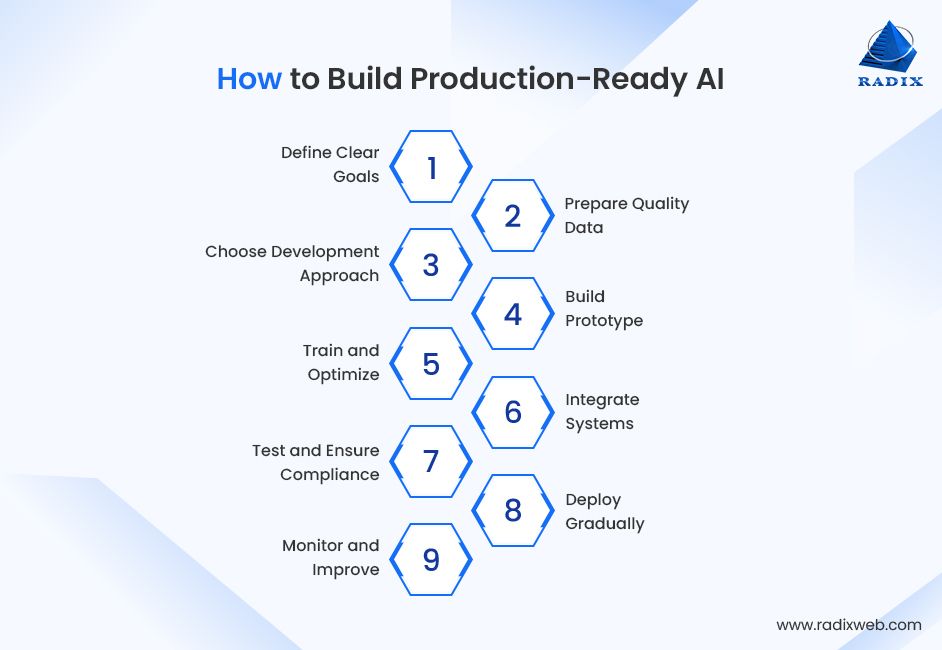 How to Build Production-Ready AI

RADIX

Define Clear Goals
1
2
Prepare Quality Data
Choose Development Approach
3
4
Build Prototype
Train and Optimize
5
6
Integrate Systems
Test and Ensure Compliance
7
8
Deploy Gradually
Monitor and Improve
9

www.radixweb.com